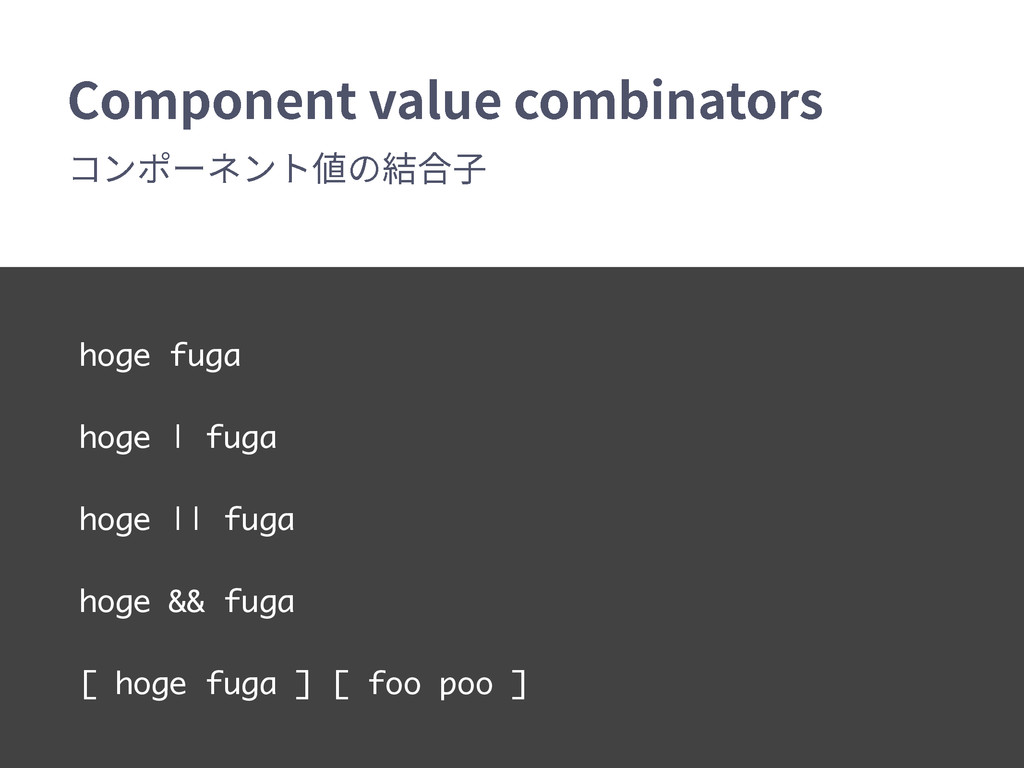 Component value combinators

コンポーネント値の結合子

hoge fuga

hoge | fuga

hoge || fuga

hoge && fuga

[ hoge fuga ] [ foo poo ]